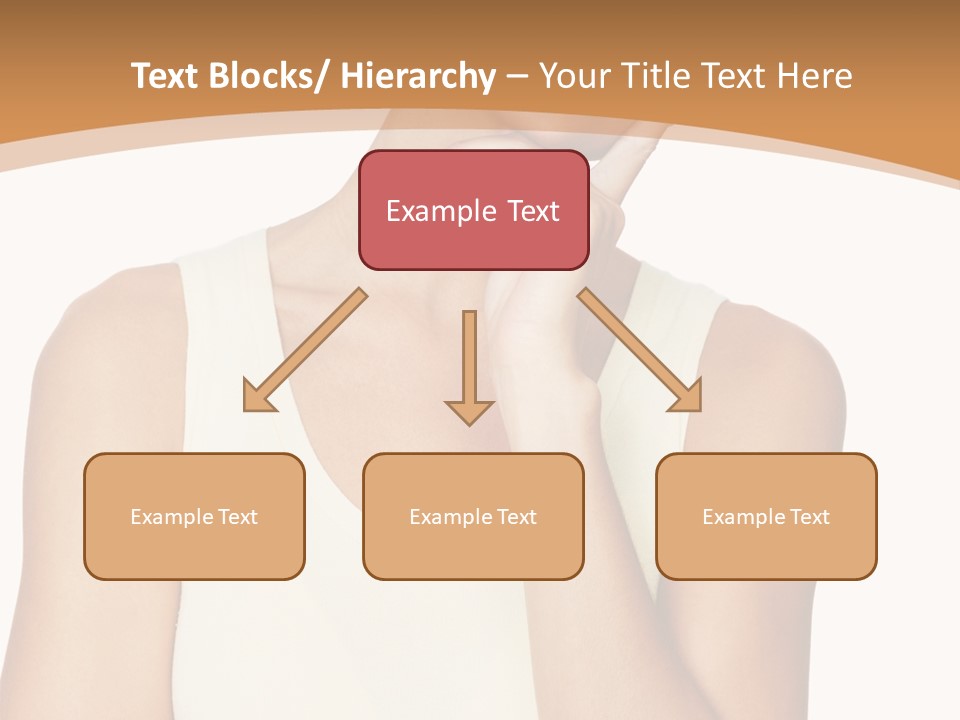 Text Blocks/ Hierarchy – Your Title Text Here

Example Text

Example Text

Example Text

Example Text